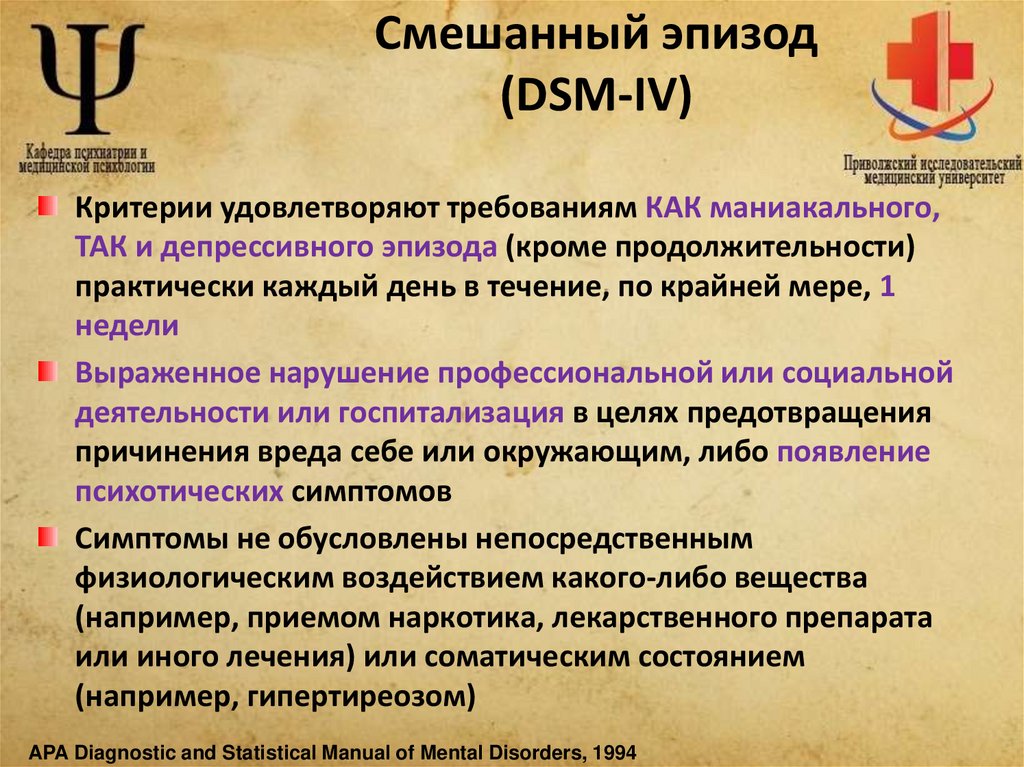 Ψ
Кафедра психиатрии и медицинской психологии

Смешанный эпизод (DSM-IV)

Приволжский исследовательский медицинский университет

Критерии удовлетворяют требованиям КАК маниакального, ТАК и депрессивного эпизода (кроме продолжительности) практически каждый день в течение, по крайней мере, 1 недели

Выраженное нарушение профессиональной или социальной деятельности или госпитализация в целях предотвращения причинения вреда себе или окружающим, либо появление психотических симптомов

Симптомы не обусловлены непосредственным физиологическим воздействием какого-либо вещества (например, приемом наркотика, лекарственного препарата или иного лечения) или соматическим состоянием (например, гипертиреозом)

APA Diagnostic and Statistical Manual of Mental Disorders, 1994